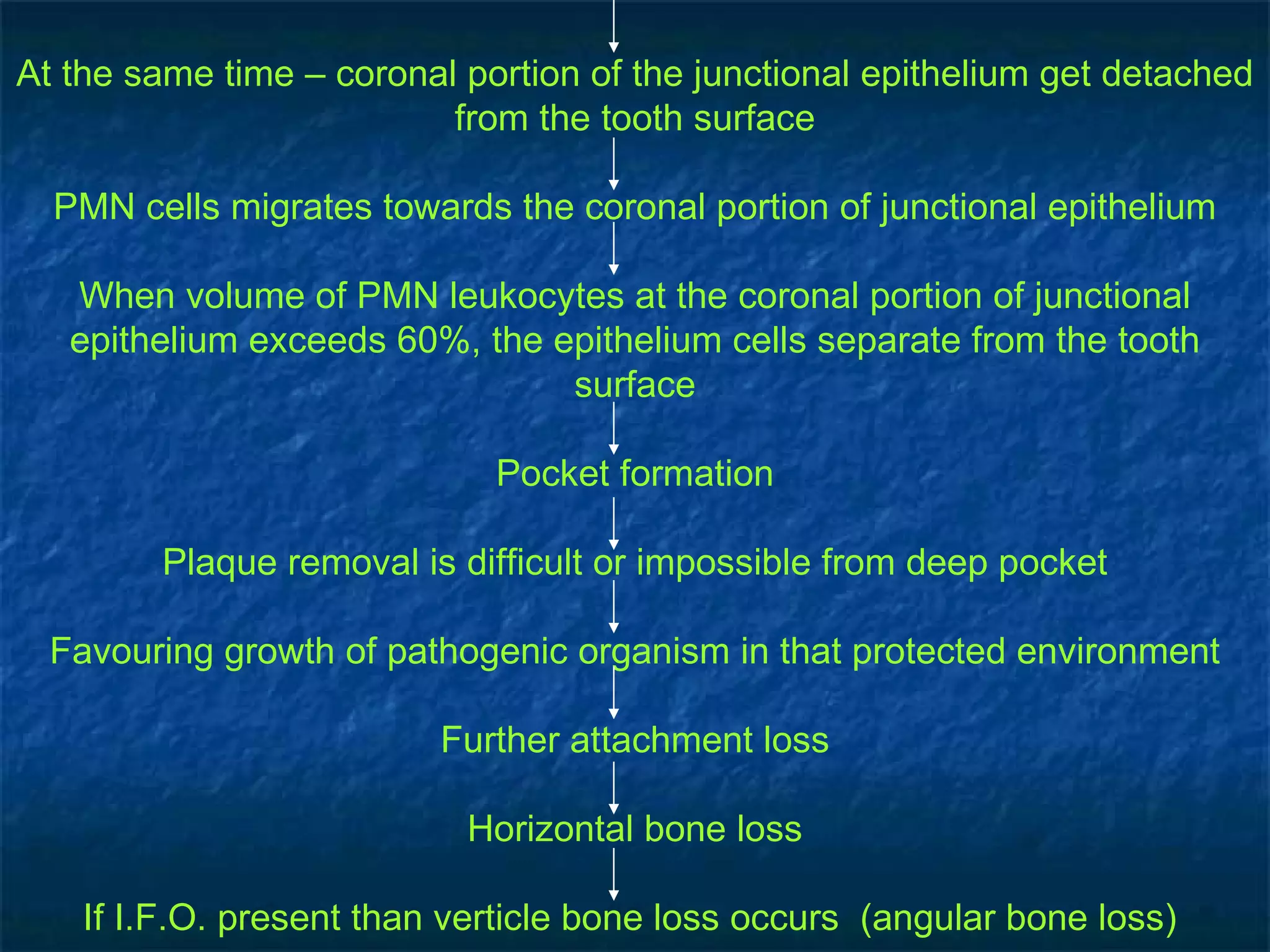 At the same time – coronal portion of the junctional epithelium get detached from the tooth surface

PMN cells migrates towards the coronal portion of junctional epithelium

When volume of PMN leukocytes at the coronal portion of junctional epithelium exceeds 60%, the epithelium cells separate from the tooth surface

Pocket formation

Plaque removal is difficult or impossible from deep pocket

Favouring growth of pathogenic organism in that protected environment

Further attachment loss

Horizontal bone loss

If I.F.O. present than verticle bone loss occurs (angular bone loss)